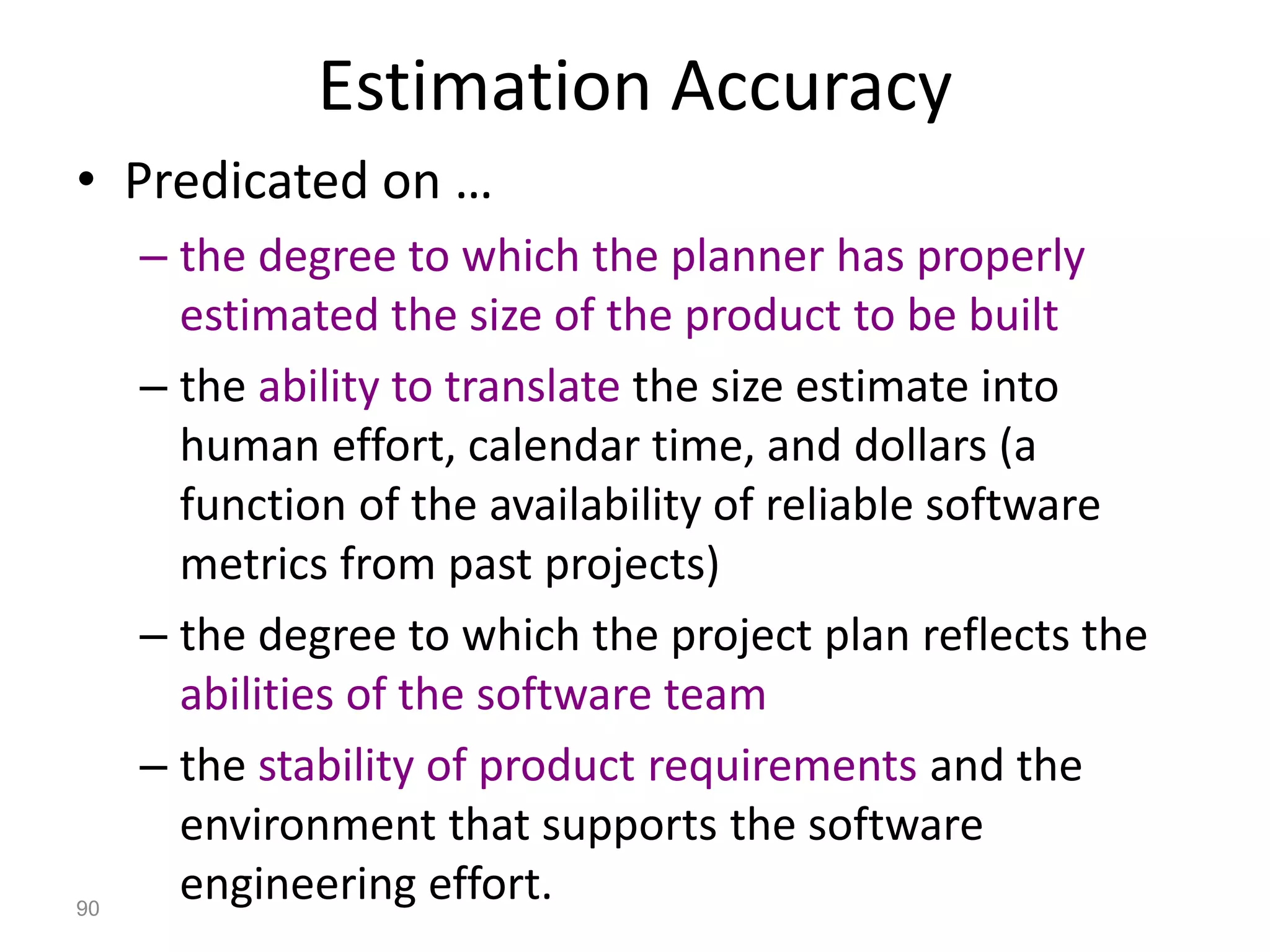 Estimation Accuracy

• Predicated on …

– the degree to which the planner has properly estimated the size of the product to be built

– the ability to translate the size estimate into human effort, calendar time, and dollars (a function of the availability of reliable software metrics from past projects)

– the degree to which the project plan reflects the abilities of the software team

– the stability of product requirements and the environment that supports the software engineering effort.

90